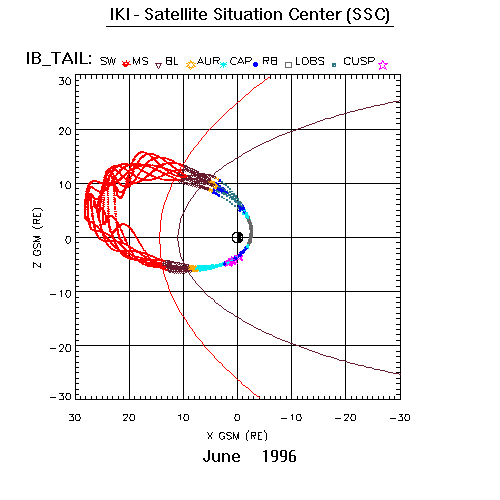 IKI - Satellite Situation Center (SSC)

IB_TAIL: SW MS BL AUR CAP RB LOBS CUSP

30
20
10
0
−10
−20
−30

Z GSM (RE)

30 20 10 0 −10 −20 −30

X GSM (RE)

June 1996